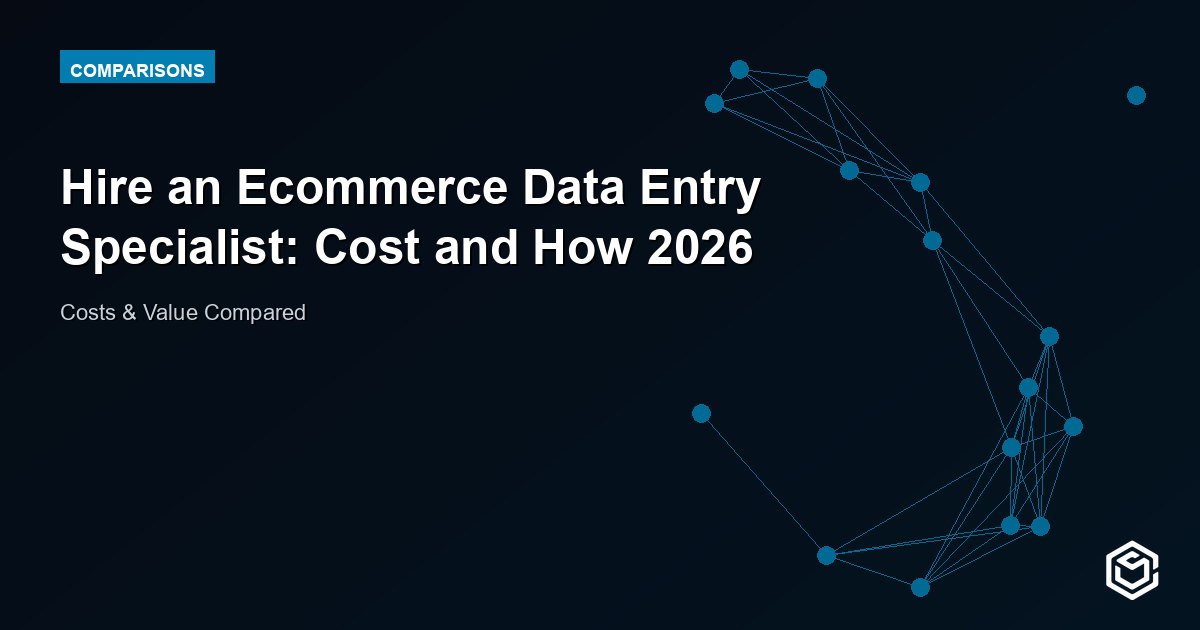 COMPARISONS

Hire an Ecommerce Data Entry Specialist: Cost and How 2026

Costs & Value Compared